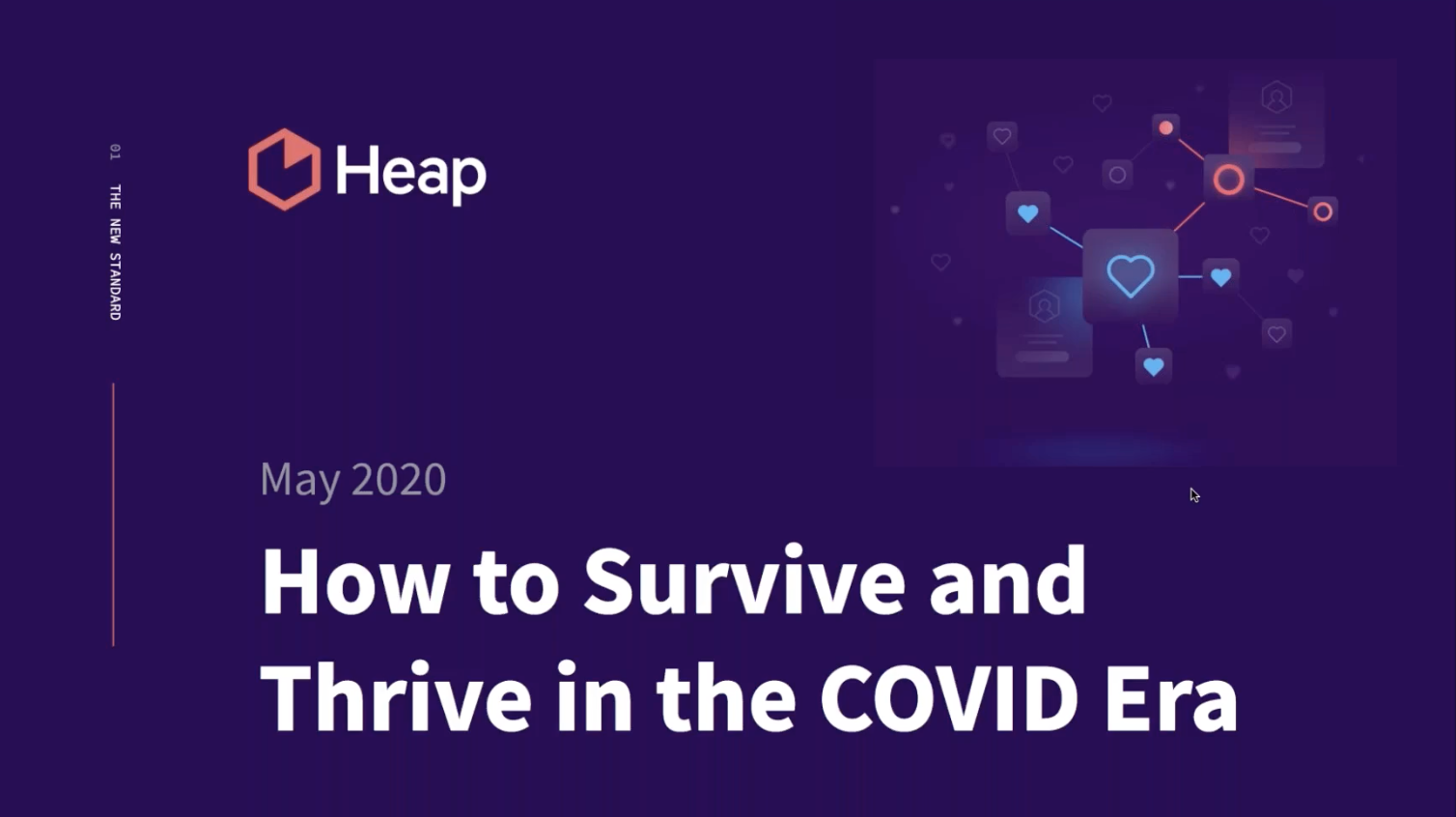 01 THE NEW STANDARD

Heap

May 2020

How to Survive and Thrive in the COVID Era